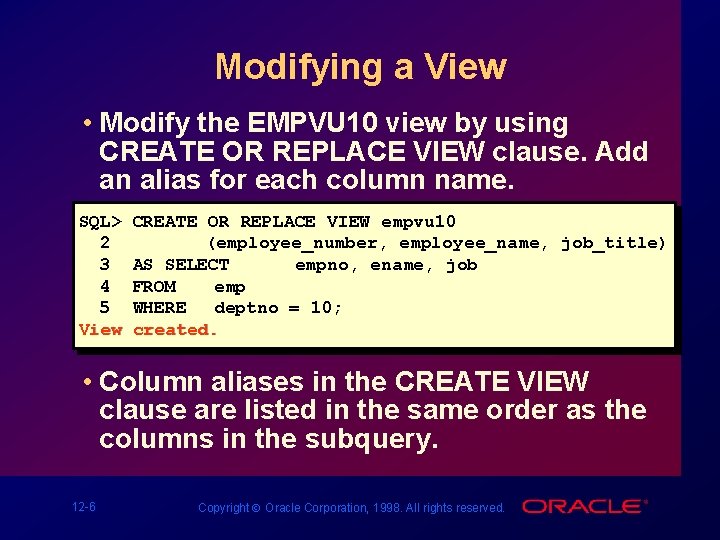 Modifying a View

• Modify the EMPVU10 view by using CREATE OR REPLACE VIEW clause. Add an alias for each column name.

SQL> CREATE OR REPLACE VIEW empvu10
  2         (employee_number, employee_name, job_title)
  3  AS SELECT      empno, ename, job
  4  FROM    emp
  5  WHERE   deptno = 10;
View created.

• Column aliases in the CREATE VIEW clause are listed in the same order as the columns in the subquery.

12-6

Copyright © Oracle Corporation, 1998. All rights reserved.

ORACLE®